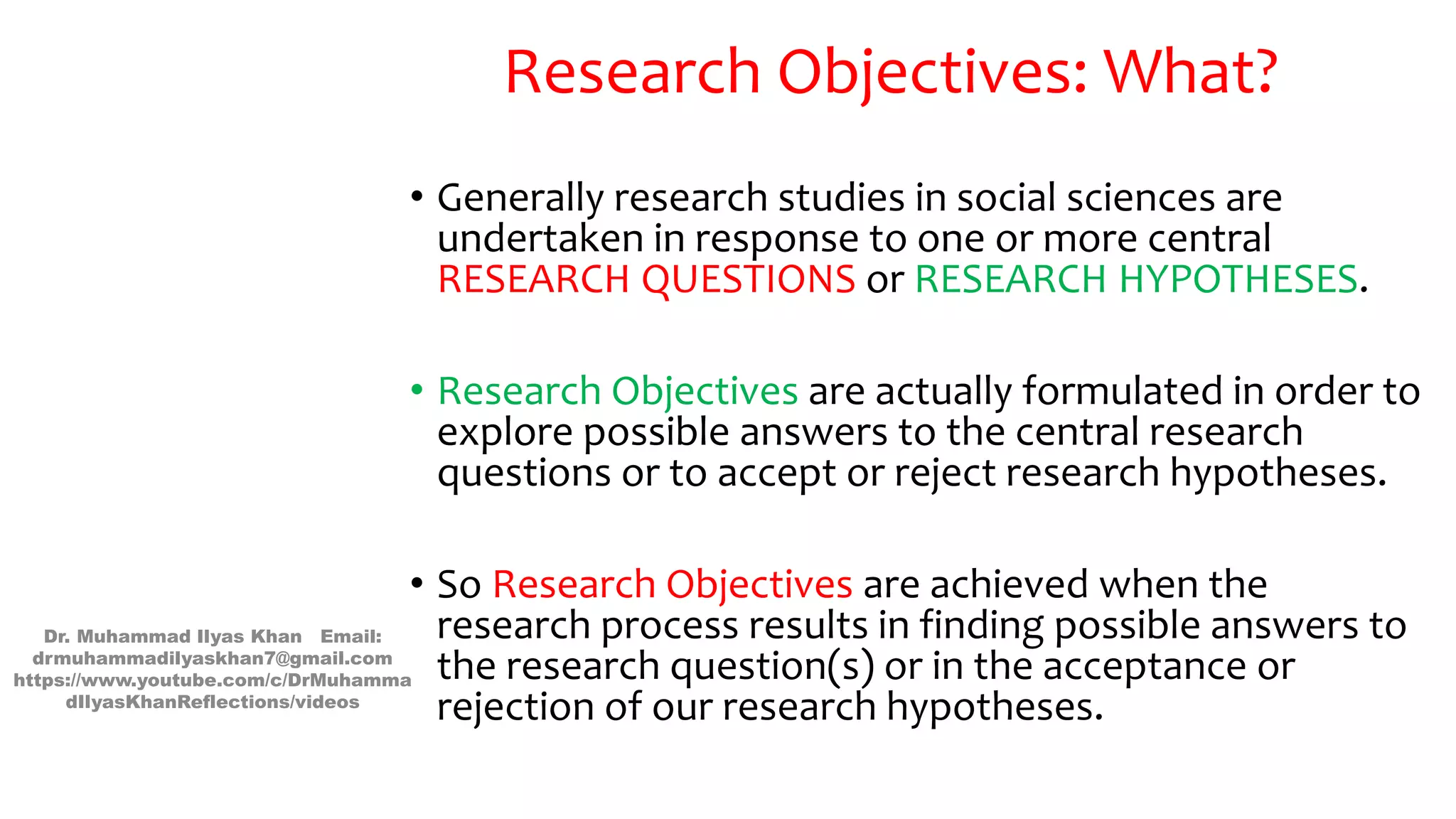 Research Objectives: What?

• Generally research studies in social sciences are undertaken in response to one or more central RESEARCH QUESTIONS or RESEARCH HYPOTHESES.

• Research Objectives are actually formulated in order to explore possible answers to the central research questions or to accept or reject research hypotheses.

• So Research Objectives are achieved when the research process results in finding possible answers to the research question(s) or in the acceptance or rejection of our research hypotheses.

Dr. Muhammad Ilyas Khan Email: drmuhammadilyaskhan7@gmail.com https://www.youtube.com/c/DrMuhammadIlyasKhanReflections/videos